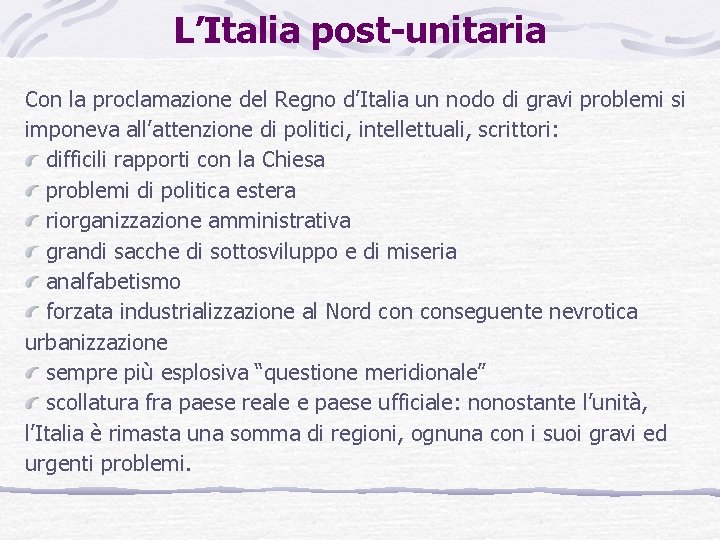 L’Italia post-unitaria

Con la proclamazione del Regno d’Italia un nodo di gravi problemi si imponeva all’attenzione di politici, intellettuali, scrittori:
difficili rapporti con la Chiesa
problemi di politica estera
riorganizzazione amministrativa
grandi sacche di sottosviluppo e di miseria
analfabetismo
forzata industrializzazione al Nord con conseguente nevrotica urbanizzazione
sempre più esplosiva “questione meridionale”
scollatura fra paese reale e paese ufficiale: nonostante l’unità, l’Italia è rimasta una somma di regioni, ognuna con i suoi gravi ed urgenti problemi.